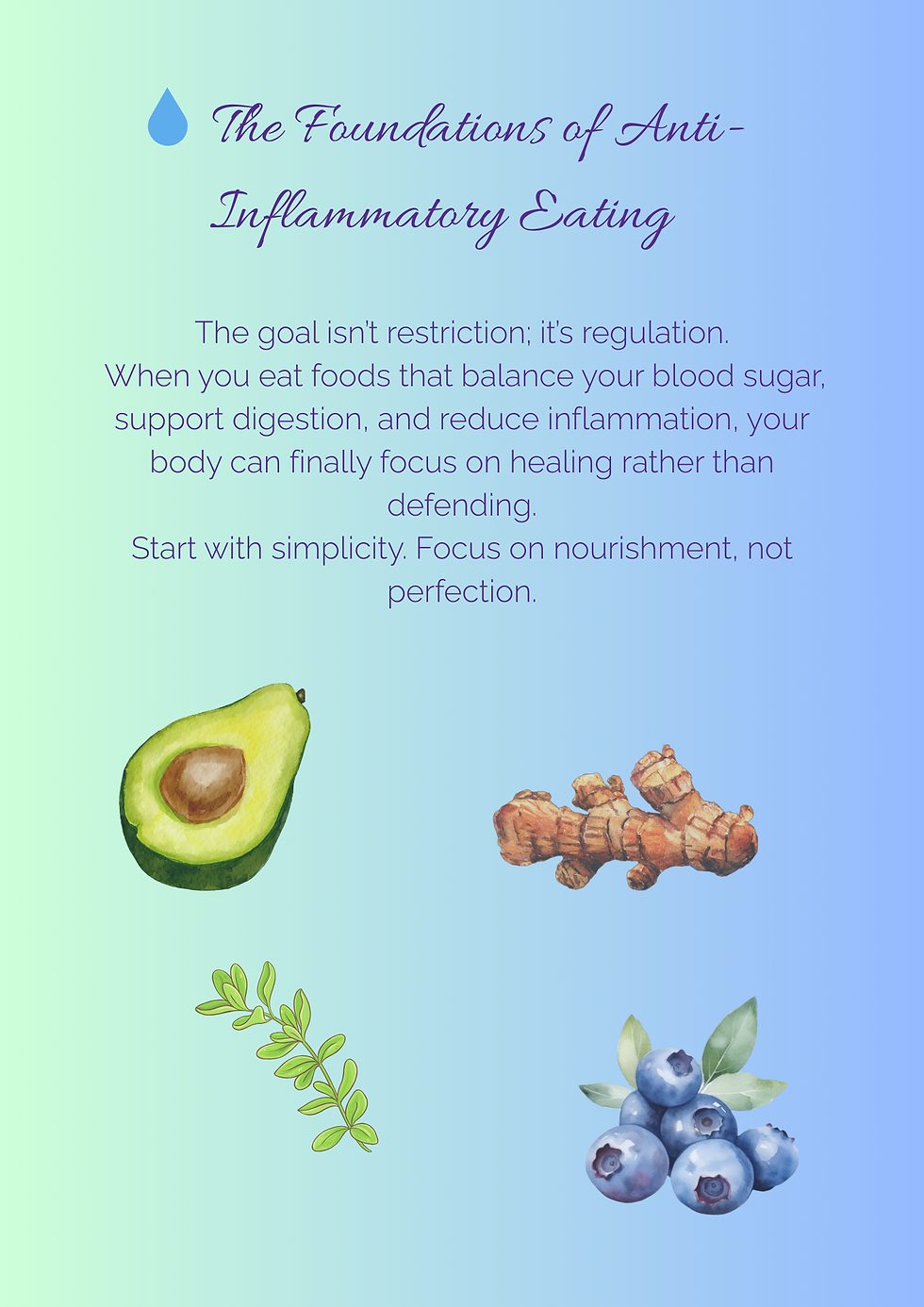 The Foundations of Anti-Inflammatory Eating

The goal isn't restriction; it's regulation.
When you eat foods that balance your blood sugar, support digestion, and reduce inflammation, your body can finally focus on healing rather than defending.
Start with simplicity. Focus on nourishment, not perfection.